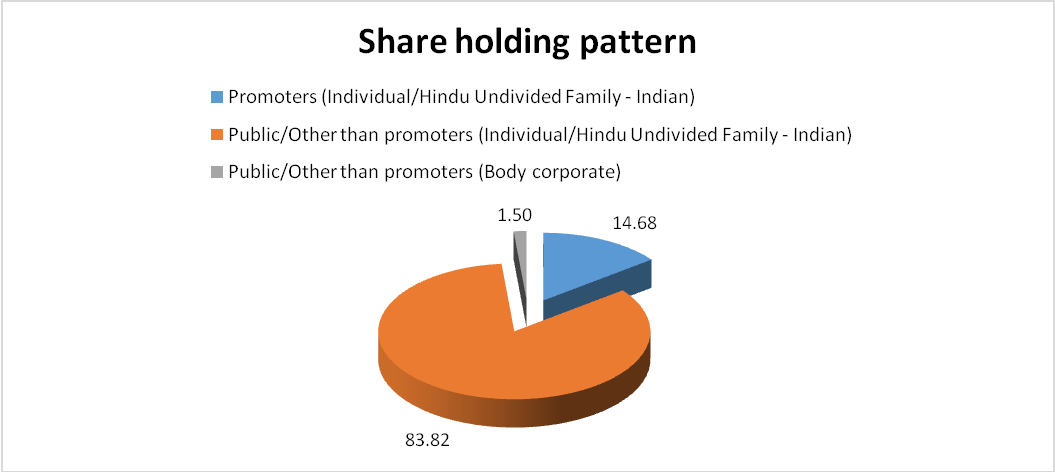 Share holding pattern

Promoters (Individual/Hindu Undivided Family - Indian)

Public/Other than promoters (Individual/Hindu Undivided Family - Indian)

Public/Other than promoters (Body corporate)

1.50

14.68

83.82